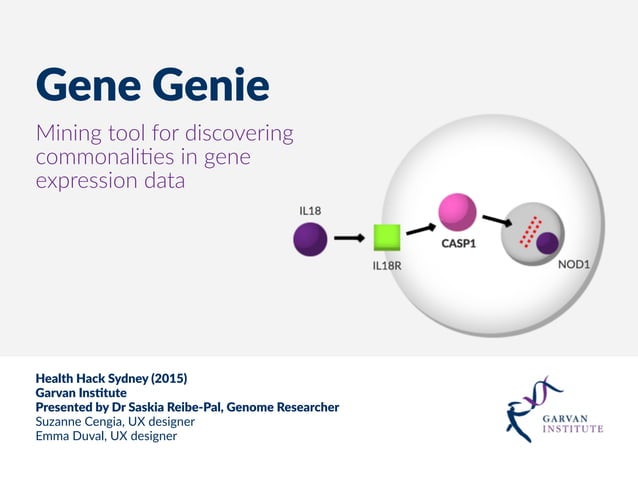 Gene Genie

Mining tool for discovering commonalities in gene expression data

IL18

IL18R

CASP1

NOD1

Health Hack Sydney (2015)
Garvan Institute
Presented by Dr Saskia Reibe-Pal, Genome Researcher
Suzanne Cengia, UX designer
Emma Duval, UX designer

GARVAN
INSTITUTE